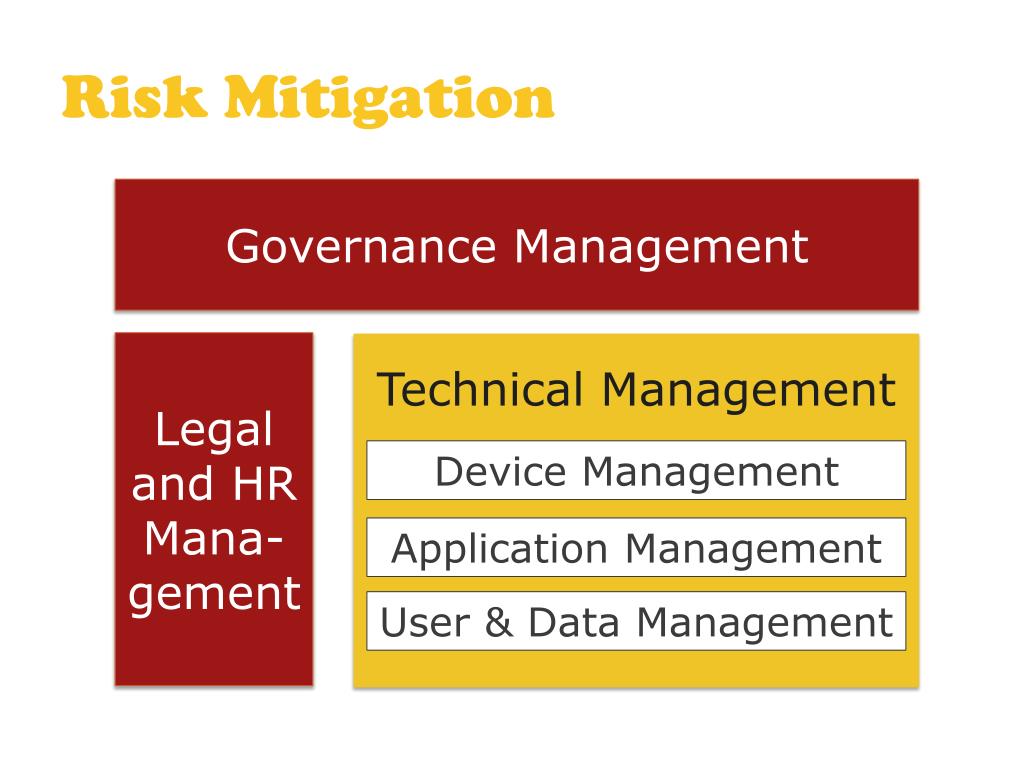 Risk Mitigation

Governance Management

Legal and HR Management

Technical Management

Device Management

Application Management

User & Data Management